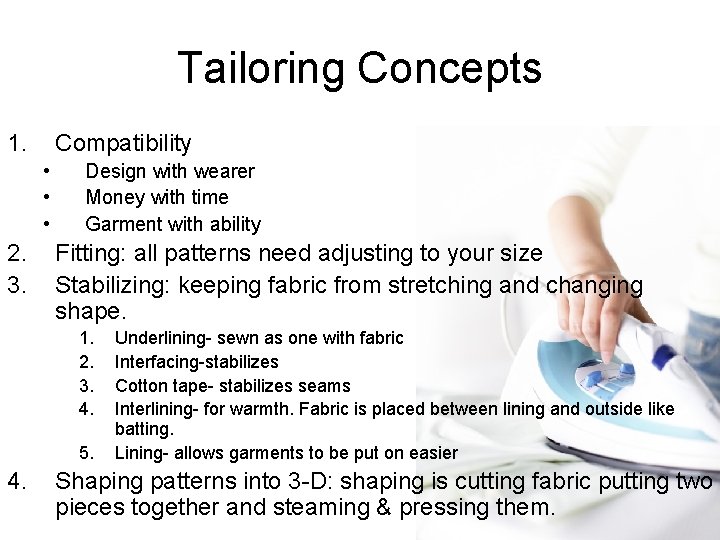 Tailoring Concepts

1. Compatibility
• Design with wearer
• Money with time
• Garment with ability
2. Fitting: all patterns need adjusting to your size
3. Stabilizing: keeping fabric from stretching and changing shape.
1. Underlining- sewn as one with fabric
2. Interfacing-stabilizes
3. Cotton tape- stabilizes seams
4. Interlining- for warmth. Fabric is placed between lining and outside like batting.
5. Lining- allows garments to be put on easier
4. Shaping patterns into 3-D: shaping is cutting fabric putting two pieces together and steaming & pressing them.